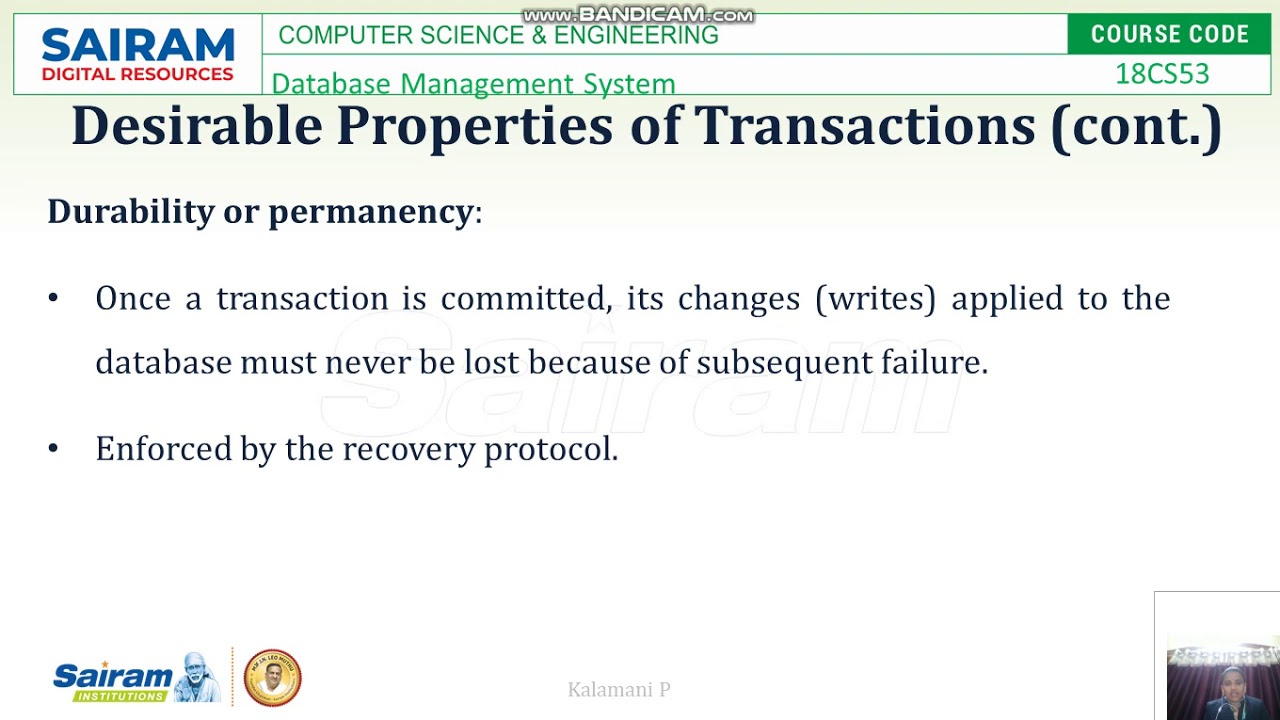 www.BANDICAM.com

SAIRAM
DIGITAL RESOURCES

COMPUTER SCIENCE & ENGINEERING

Database Management System

COURSE CODE

18CS53

Desirable Properties of Transactions (cont.)

Durability or permanency:

• Once a transaction is committed, its changes (writes) applied to the database must never be lost because of subsequent failure.

• Enforced by the recovery protocol.

Sairam

Sairam INSTITUTIONS

Kalamani P